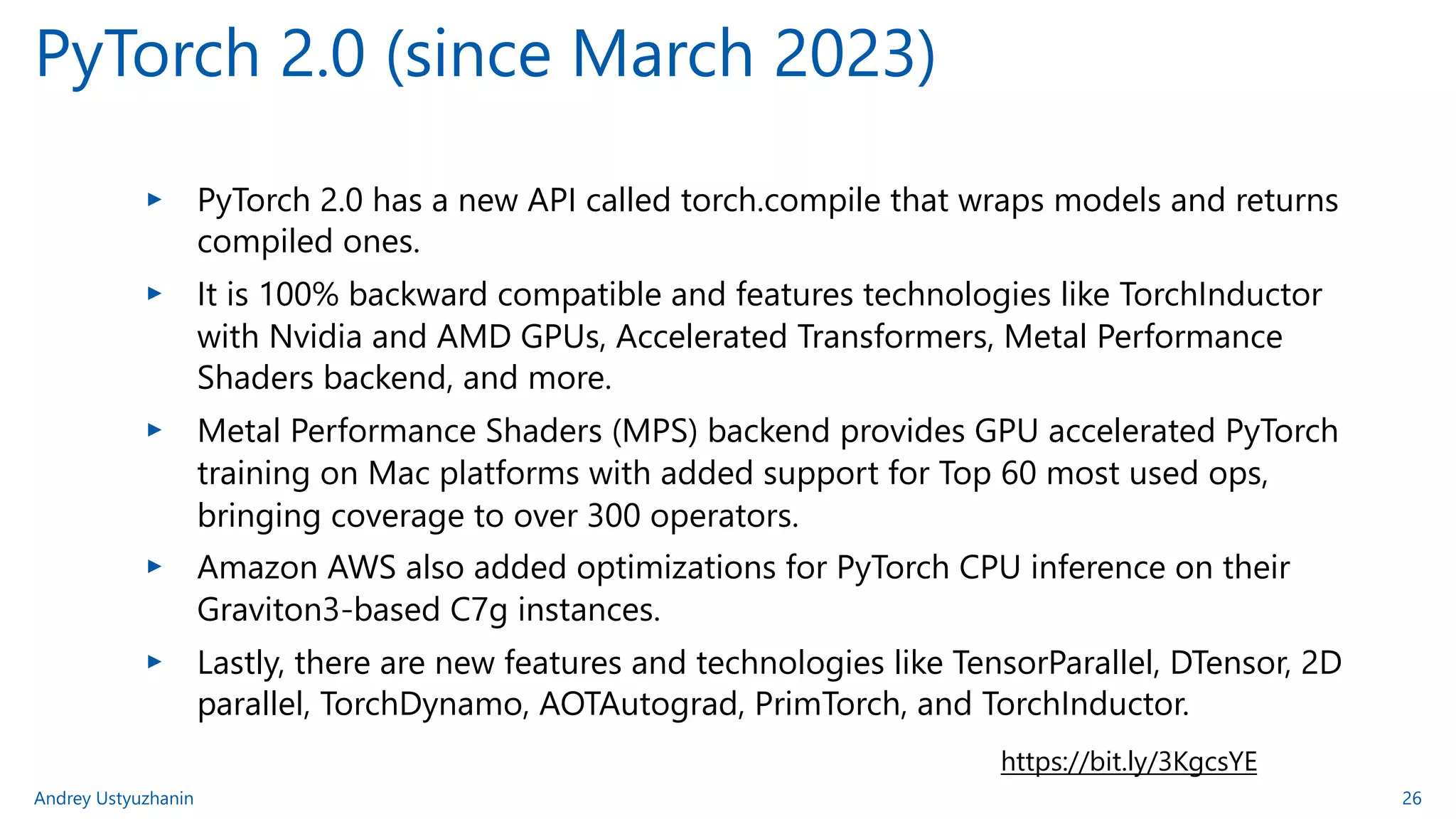 PyTorch 2.0 (since March 2023)

▸ PyTorch 2.0 has a new API called torch.compile that wraps models and returns compiled ones.

▸ It is 100% backward compatible and features technologies like TorchInductor with Nvidia and AMD GPUs, Accelerated Transformers, Metal Performance Shaders backend, and more.

▸ Metal Performance Shaders (MPS) backend provides GPU accelerated PyTorch training on Mac platforms with added support for Top 60 most used ops, bringing coverage to over 300 operators.

▸ Amazon AWS also added optimizations for PyTorch CPU inference on their Graviton3-based C7g instances.

▸ Lastly, there are new features and technologies like TensorParallel, DTensor, 2D parallel, TorchDynamo, AOTAutograd, PrimTorch, and TorchInductor.

https://bit.ly/3KgcsYE

Andrey Ustyuzhanin

26